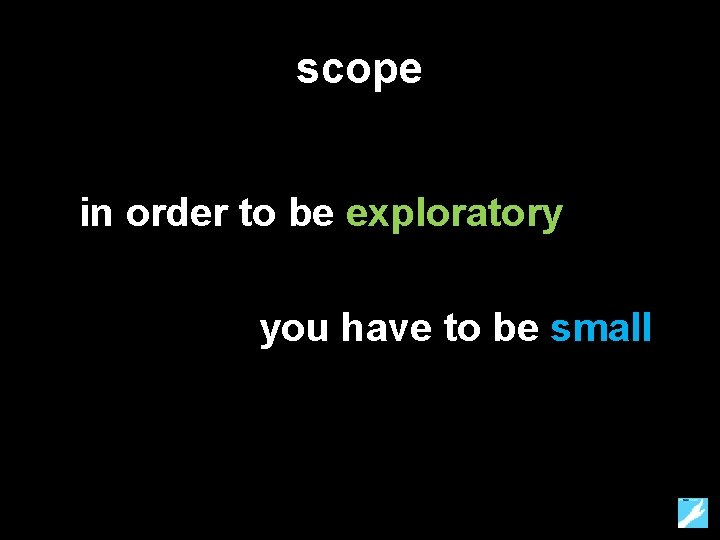 scope

in order to be exploratory

you have to be small